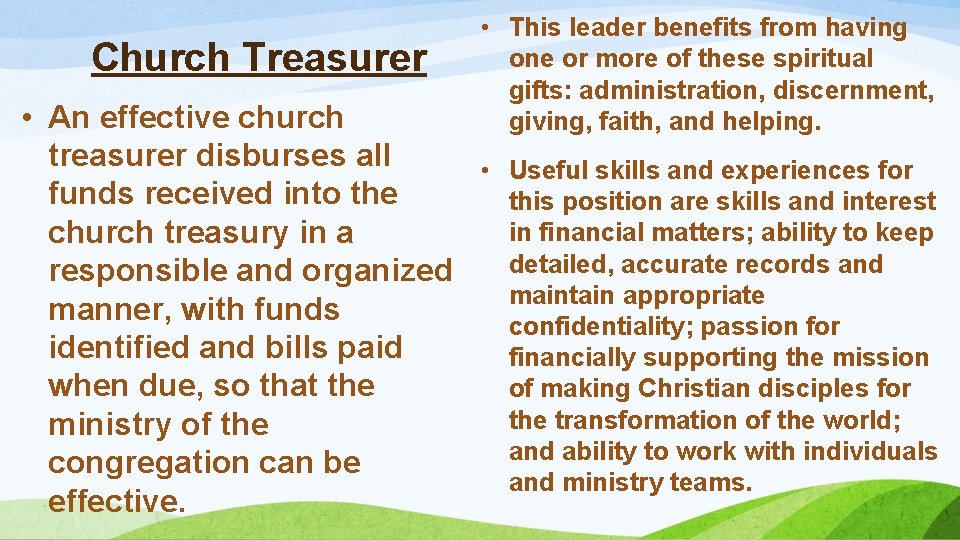 Church Treasurer

• An effective church treasurer disburses all funds received into the church treasury in a responsible and organized manner, with funds identified and bills paid when due, so that the ministry of the congregation can be effective.

• This leader benefits from having one or more of these spiritual gifts: administration, discernment, giving, faith, and helping.

• Useful skills and experiences for this position are skills and interest in financial matters; ability to keep detailed, accurate records and maintain appropriate confidentiality; passion for financially supporting the mission of making Christian disciples for the transformation of the world; and ability to work with individuals and ministry teams.